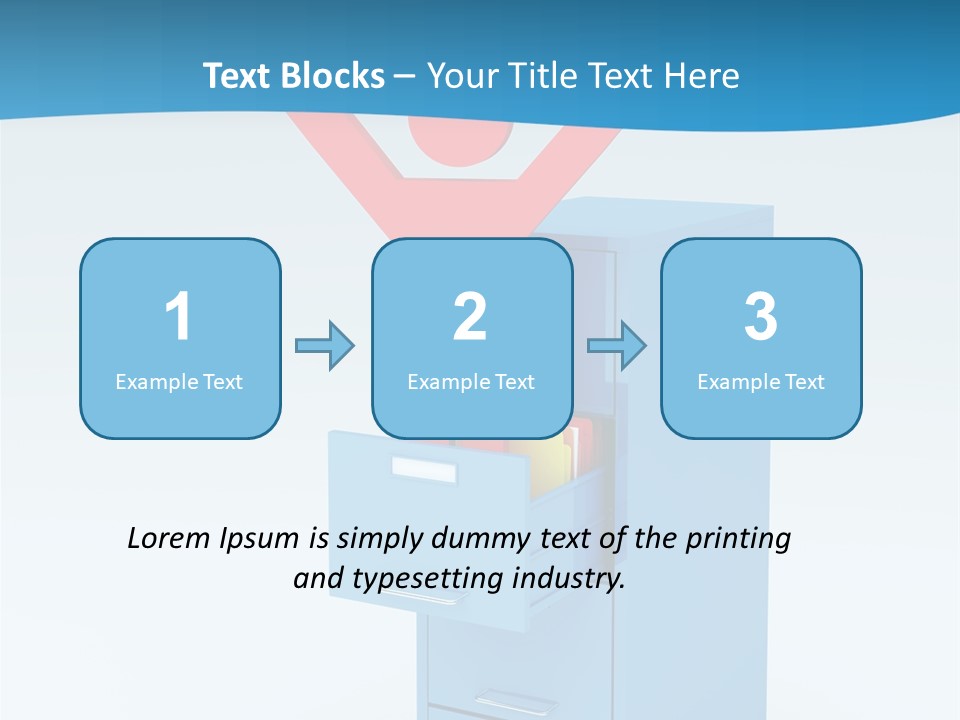 Text Blocks – Your Title Text Here

1
Example Text

2
Example Text

3
Example Text

Lorem Ipsum is simply dummy text of the printing and typesetting industry.